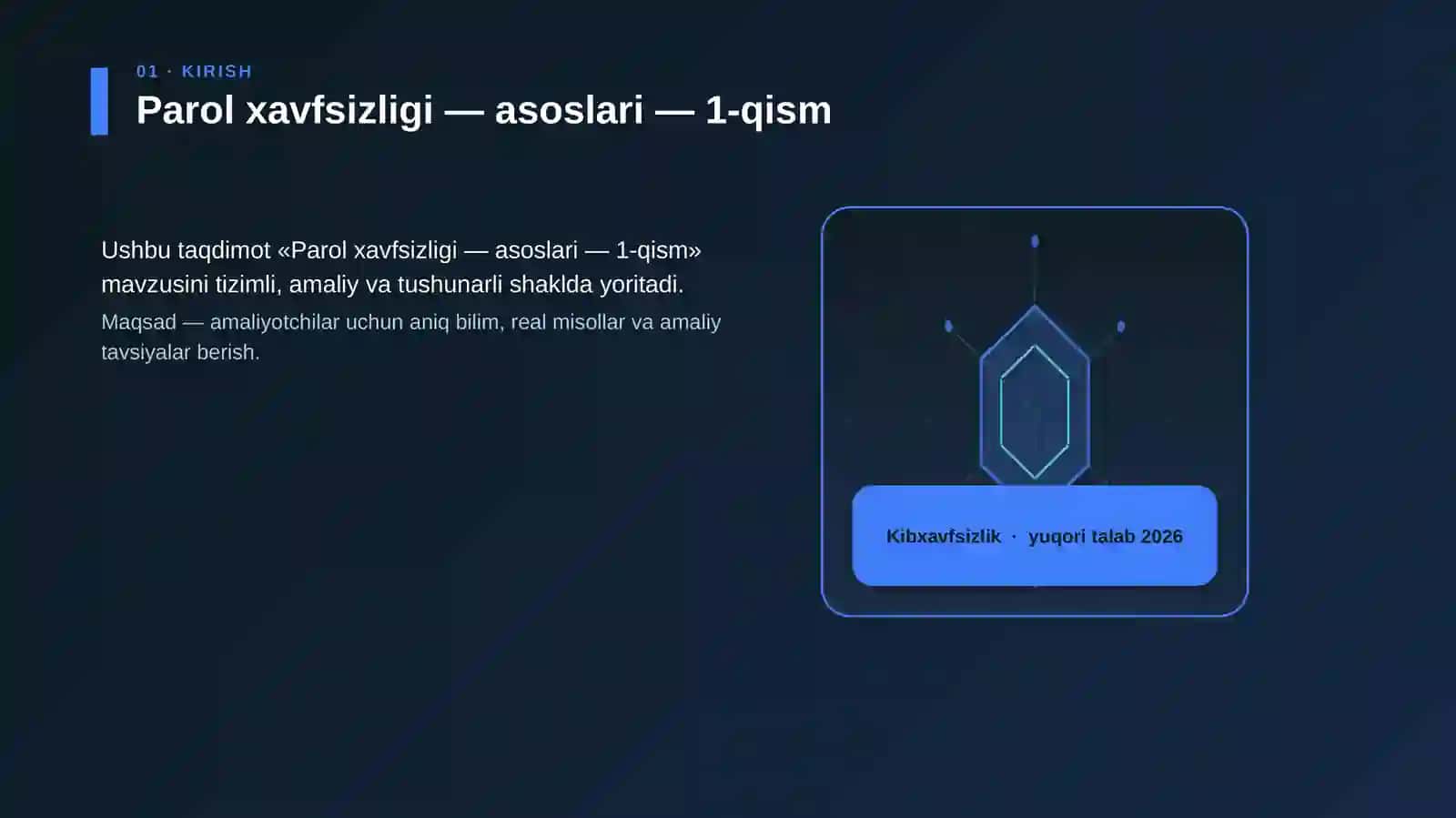 01 · KIRISH

Parol xavfsizligi — asoslari — 1-qism

Ushbu taqdimot «Parol xavfsizligi — asoslari — 1-qism» mavzusini tizimli, amaliy va tushunarli shaklda yoritadi.

Maqsad — amaliyotchilar uchun aniq bilim, real misollar va amaliy tavsiyalar berish.

Kibxavfsizlik · yuqori talab 2026